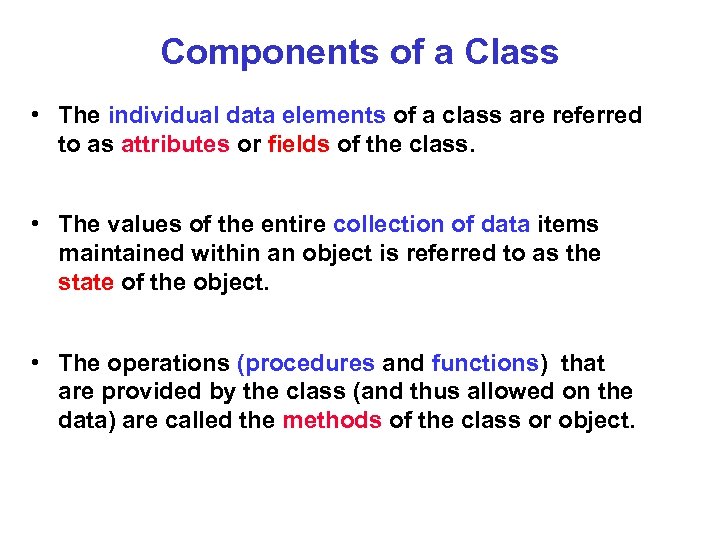 Components of a Class

• The individual data elements of a class are referred to as attributes or fields of the class.

• The values of the entire collection of data items maintained within an object is referred to as the state of the object.

• The operations (procedures and functions) that are provided by the class (and thus allowed on the data) are called the methods of the class or object.